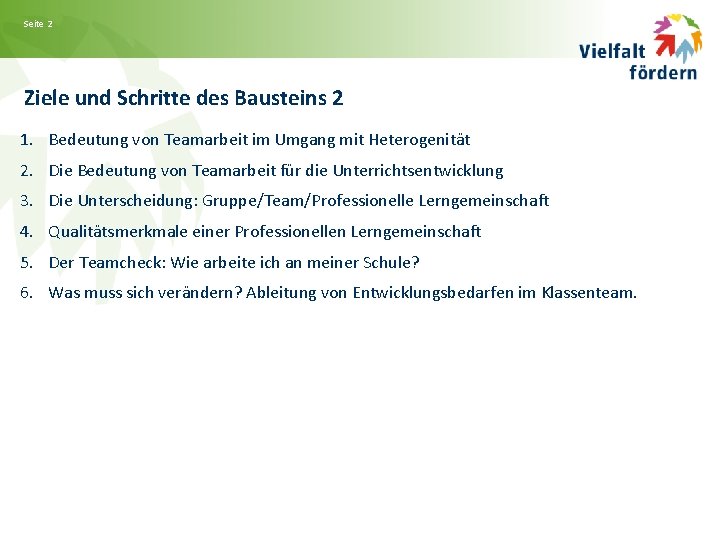 Seite 2

Vielfalt fördern

Ziele und Schritte des Bausteins 2

1. Bedeutung von Teamarbeit im Umgang mit Heterogenität
2. Die Bedeutung von Teamarbeit für die Unterrichtsentwicklung
3. Die Unterscheidung: Gruppe/Team/Professionelle Lerngemeinschaft
4. Qualitätsmerkmale einer Professionellen Lerngemeinschaft
5. Der Teamcheck: Wie arbeite ich an meiner Schule?
6. Was muss sich verändern? Ableitung von Entwicklungsbedarfen im Klassenteam.